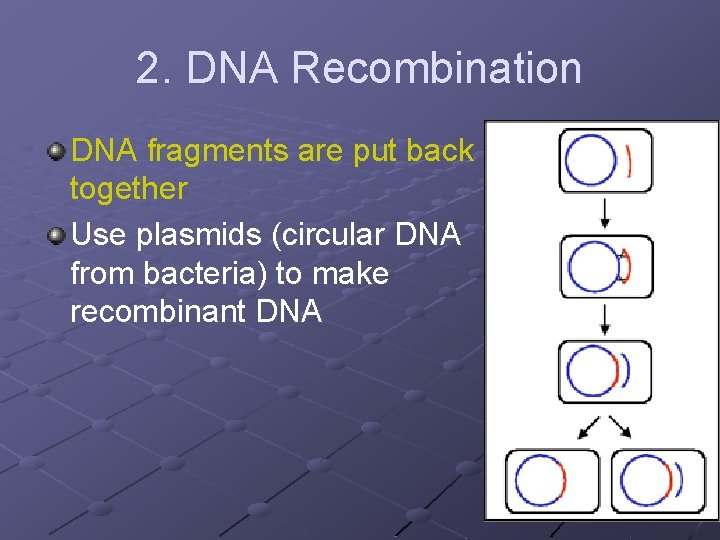 2. DNA Recombination

DNA fragments are put back together

Use plasmids (circular DNA from bacteria) to make recombinant DNA